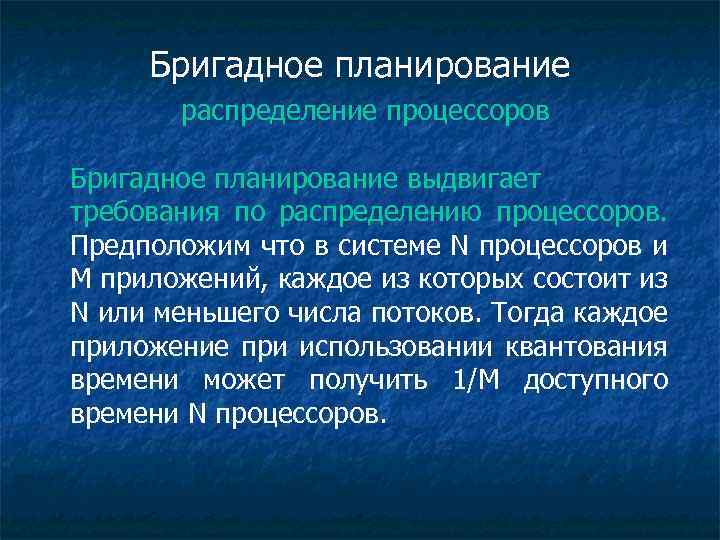 Бригадное планирование

распределение процессоров

Бригадное планирование выдвигает требования по распределению процессоров. Предположим что в системе N процессоров и M приложений, каждое из которых состоит из N или меньшего числа потоков. Тогда каждое приложение при использовании квантования времени может получить 1/M доступного времени N процессоров.